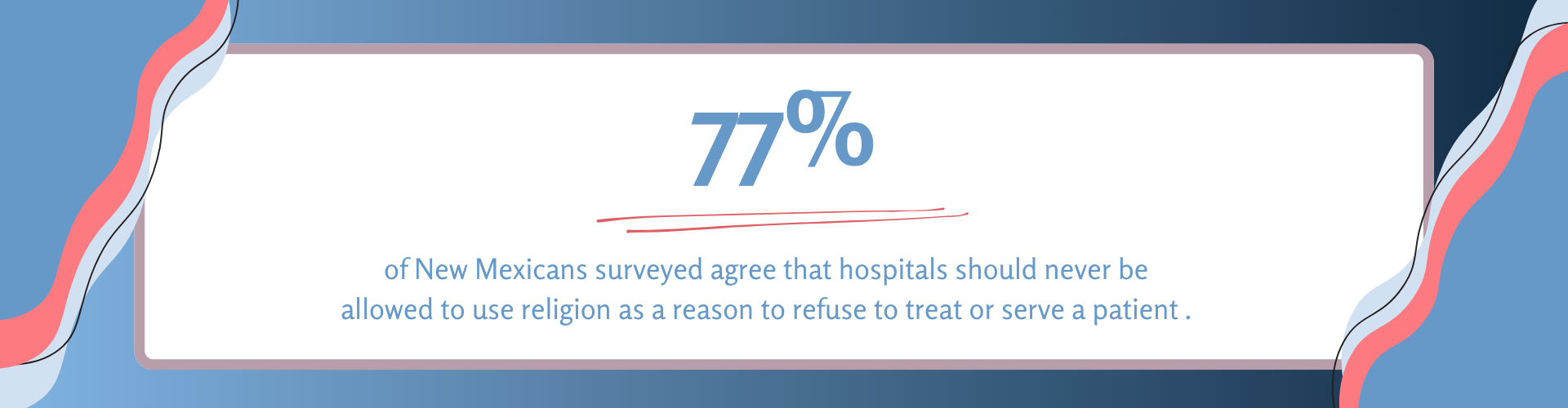 77%

of New Mexicans surveyed agree that hospitals should never be allowed to use religion as a reason to refuse to treat or serve a patient .